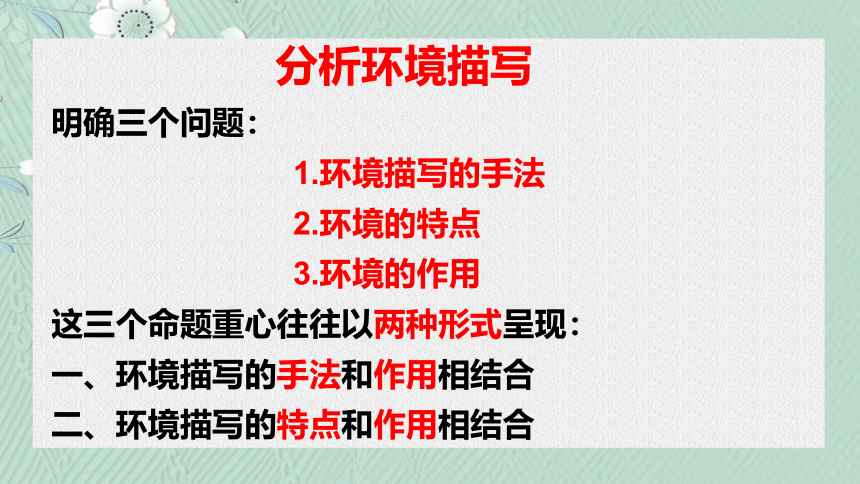 分析环境描写

明确三个问题：

1.环境描写的手法

2.环境的特点

3.环境的作用

这三个命题重心往往以两种形式呈现：

一、环境描写的手法和作用相结合

二、环境描写的特点和作用相结合